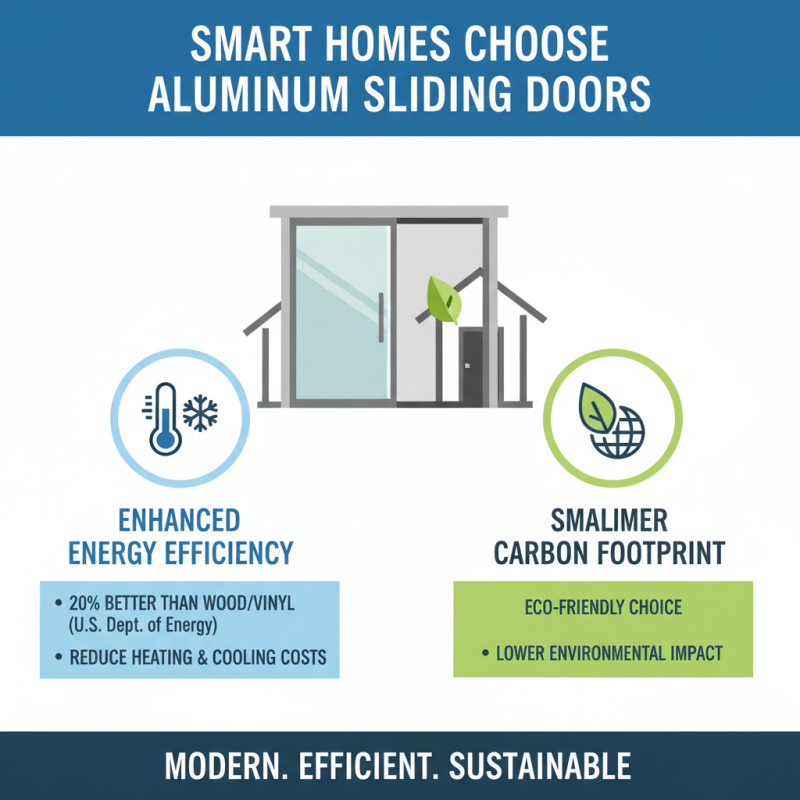 SMART HOMES CHOOSE ALUMINUM SLIDING DOORS

ENHANCED ENERGY EFFICIENCY

• 20% BETTER THAN WOOD/VINYL (U.S. Dept. of Energy)
• REDUCE HEATING & COOLING COSTS

SMALIMER CARBON FOOTPRINT

ECO-FRIENDLY CHOICE
• LOWER ENVIRONMENTAL IMPACT

MODERN. EFFICIENT. SUSTAINABLE